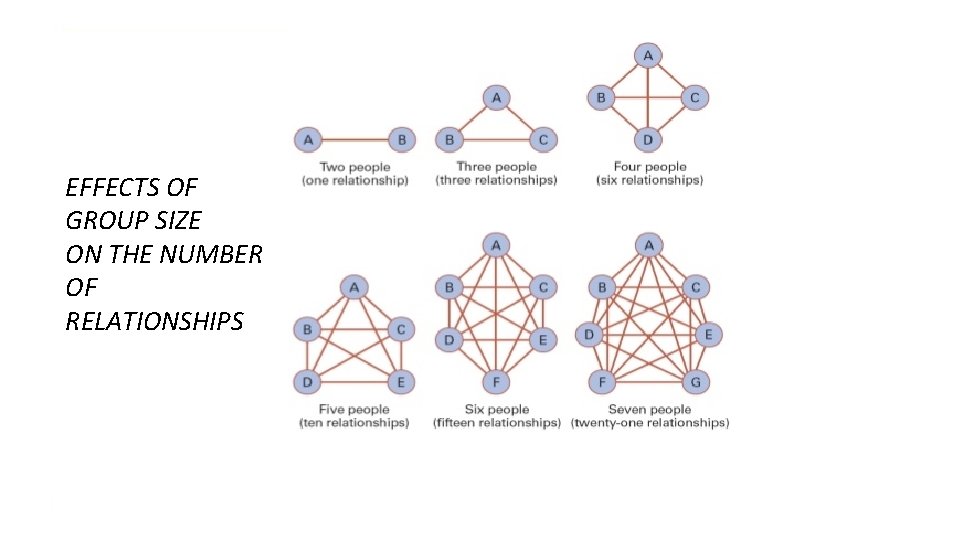 EFFECTS OF GROUP SIZE ON THE NUMBER OF RELATIONSHIPS

A B
Two people (one relationship)

A B C
Three people (three relationships)

A B C D
Four people (six relationships)

A B C D E
Five people (ten relationships)

A B C D E F
Six people (fifteen relationships)

A B C D E F G
Seven people (twenty-one relationships)